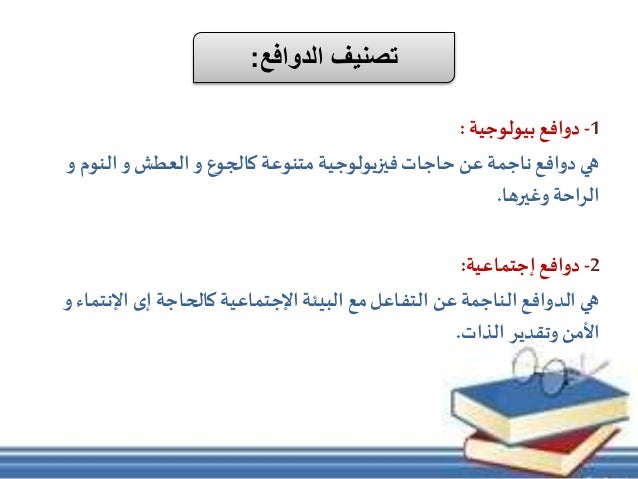 تصنيف الدوافع:

1- دوافع بيولوجية :
هي دوافع ناجمة عن حاجات فيزيولوجية متنوعة كالجوع و العطش و النوم و الراحة وغيرها.

2- دوافع إجتماعية:
هي الدوافع الناجمة عن التفاعل مع البيئة الإجتماعية كالحاجة إى الإنتماء و الأمن وتقدير الذات.